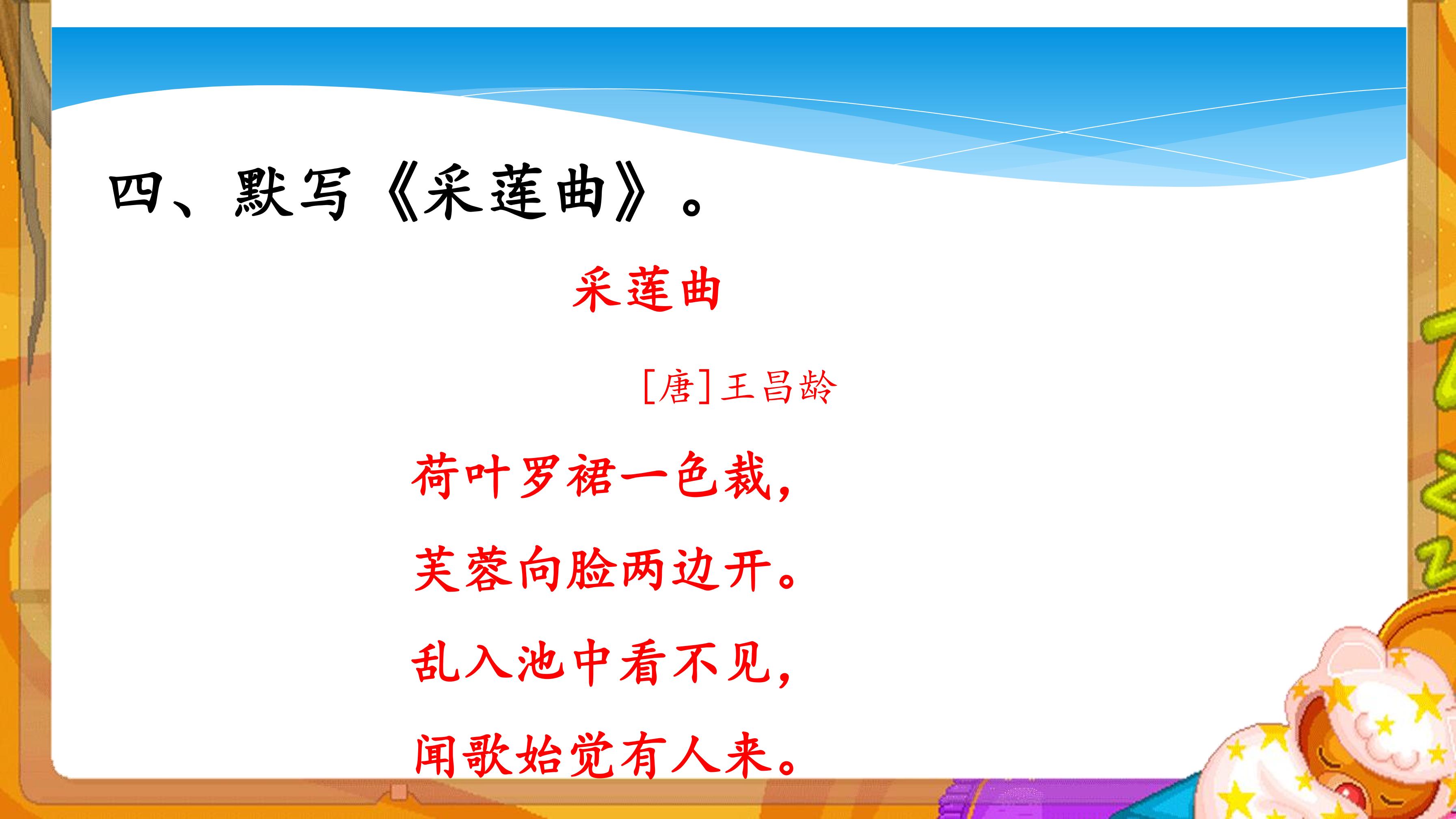 四、默写《采莲曲》。

采莲曲

[唐]王昌龄

荷叶罗裙一色裁，

芙蓉向脸两边开。

乱入池中看不见，

闻歌始觉有人来。